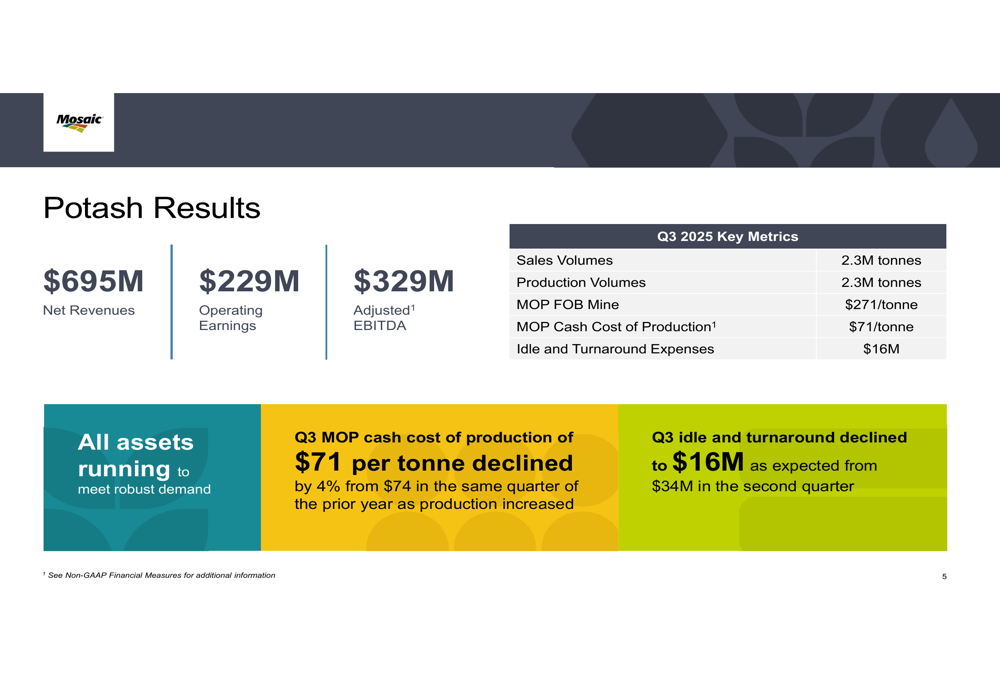 Mosaic

Potash Results

$695M
Net Revenues

$229M
Operating Earnings

$329M
Adjusted$^1$ EBITDA

| Q3 2025 Key Metrics | |
|---|---|
| Sales Volumes | 2.3M tonnes |
| Production Volumes | 2.3M tonnes |
| MOP FOB Mine | $271/tonne |
| MOP Cash Cost of Production$^1$ | $71/tonne |
| Idle and Turnaround Expenses | $16M |

All assets running to meet robust demand

Q3 MOP cash cost of production of $71 per tonne declined by 4% from $74 in the same quarter of the prior year as production increased

Q3 idle and turnaround declined to $16M as expected from $34M in the second quarter

$^1$ See Non-GAAP Financial Measures for additional information

5